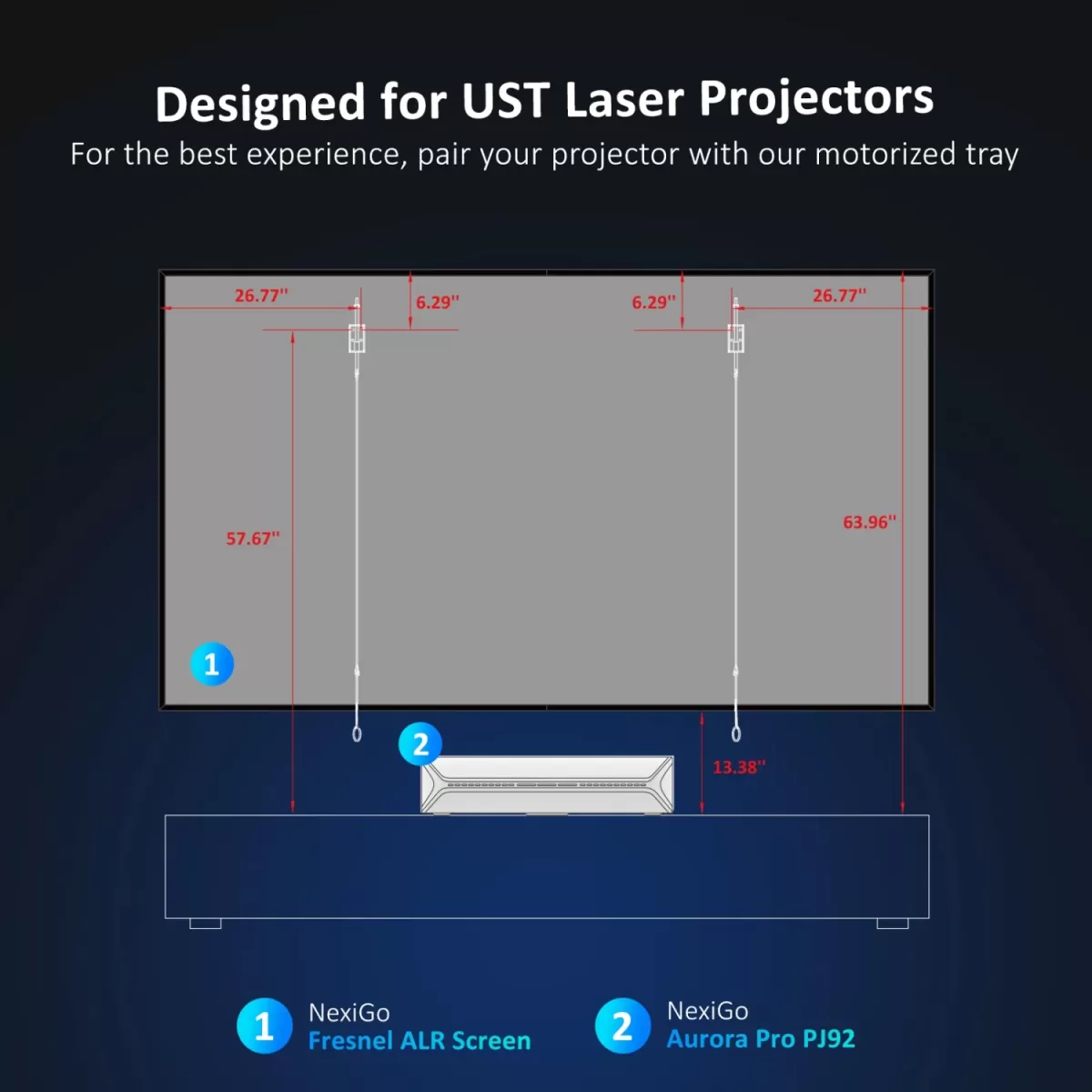 Designed for UST Laser Projectors

For the best experience, pair your projector with our motorized tray

26.77''

6.29''

6.29''

26.77''

57.67''

63.96''

1

2

13.38''

1 NexiGo
Fresnel ALR Screen

2 NexiGo
Aurora Pro PJ92